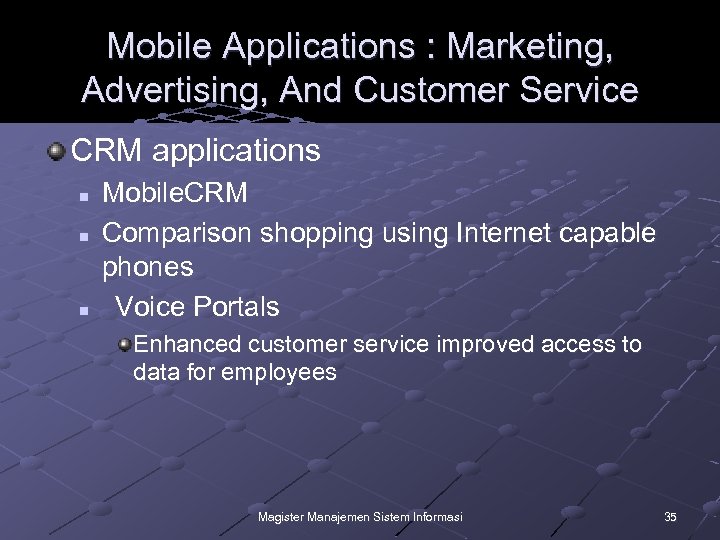 Mobile Applications : Marketing, Advertising, And Customer Service

CRM applications

MobileCRM

Comparison shopping using Internet capable phones

Voice Portals

Enhanced customer service improved access to data for employees

Magister Manajemen Sistem Informasi

35